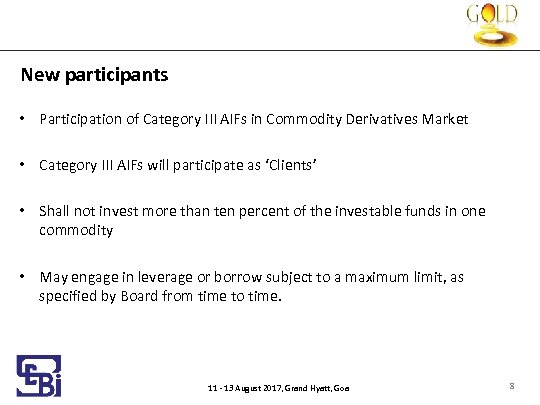 GOLD

New participants

• Participation of Category III AIFs in Commodity Derivatives Market

• Category III AIFs will participate as 'Clients'

• Shall not invest more than ten percent of the investable funds in one commodity

• May engage in leverage or borrow subject to a maximum limit, as specified by Board from time to time.

SEBI

11 - 13 August 2017, Grand Hyatt, Goa

8